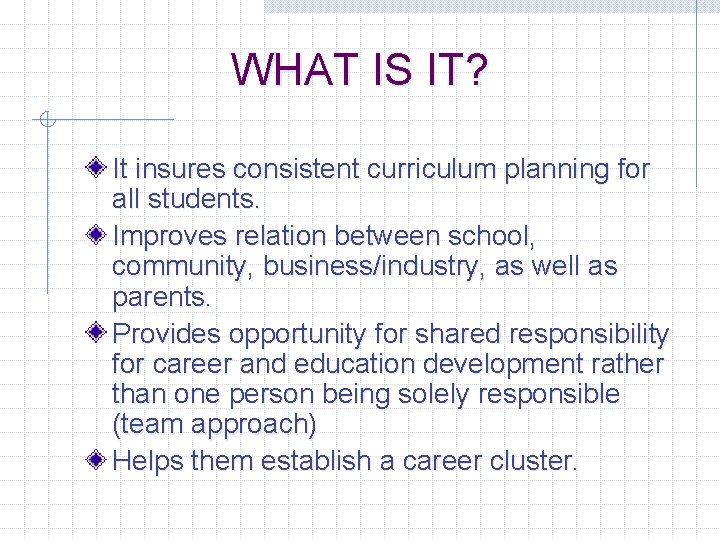 WHAT IS IT?

It insures consistent curriculum planning for all students.

Improves relation between school, community, business/industry, as well as parents.

Provides opportunity for shared responsibility for career and education development rather than one person being solely responsible (team approach)

Helps them establish a career cluster.